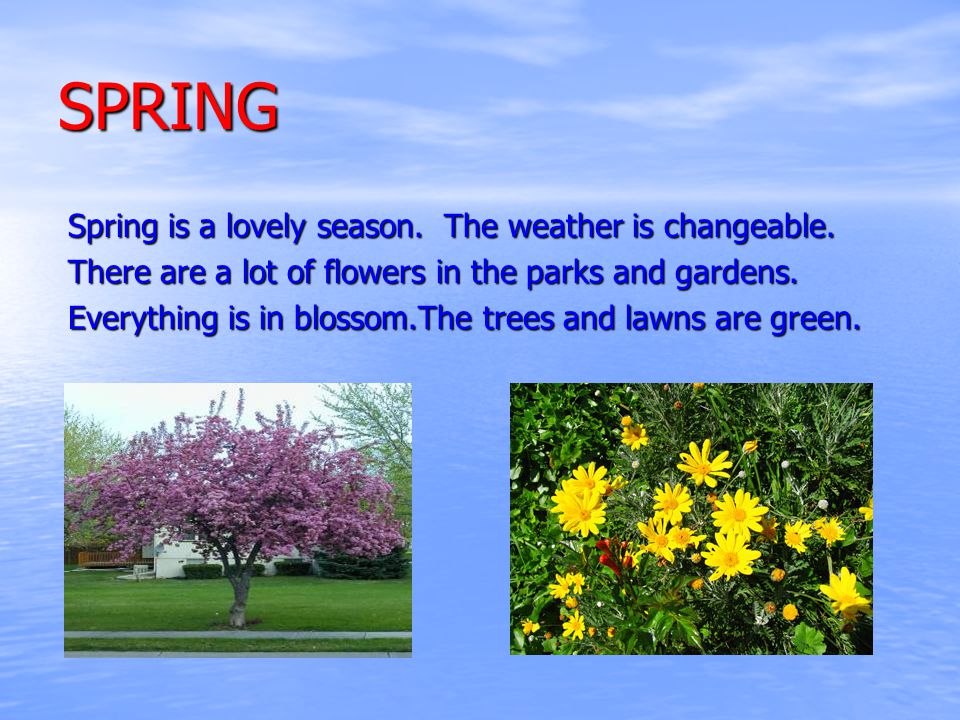 SPRING

Spring is a lovely season.  The weather is changeable. There are a lot of flowers in the parks and gardens. Everything is in blossom.The trees and lawns are green.